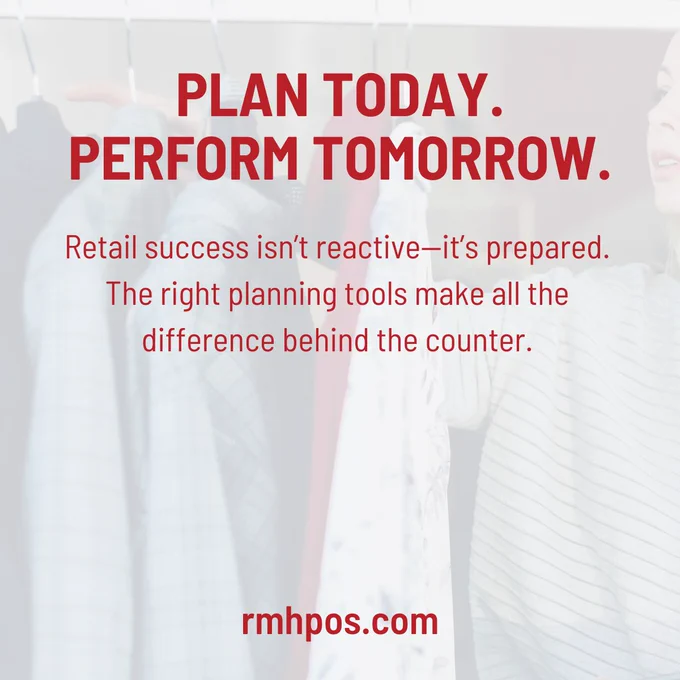 PLAN TODAY.
PERFORM TOMORROW.

Retail success isn't reactive—it's prepared. The right planning tools make all the difference behind the counter.

rmhpos.com